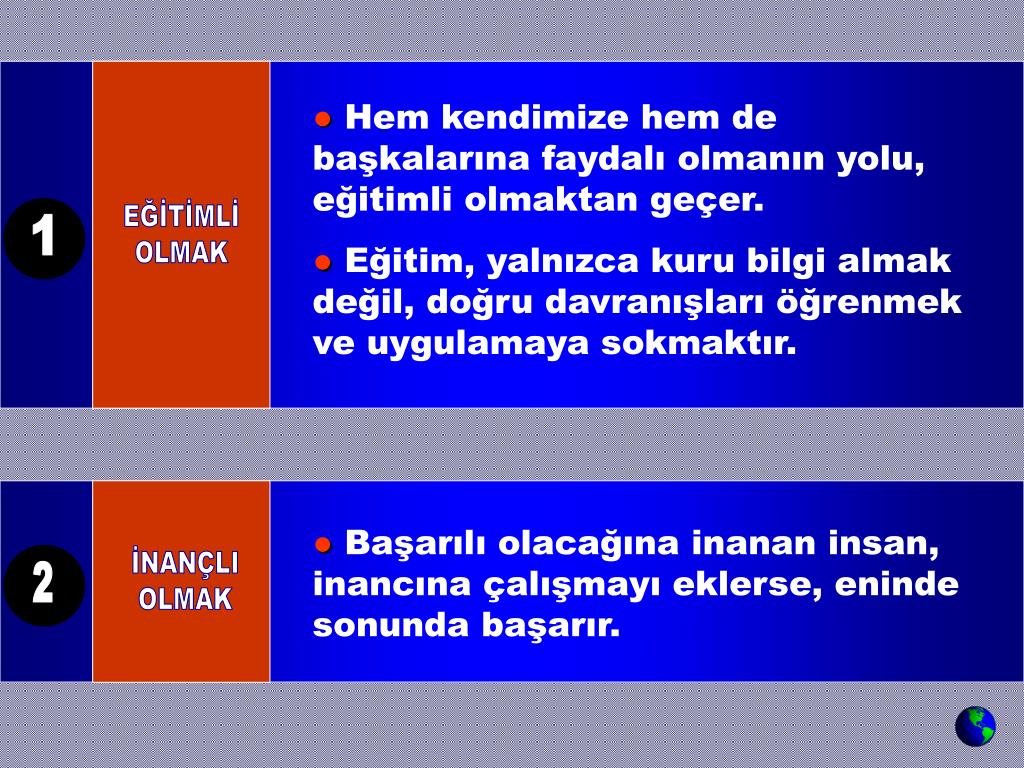 1

EĞİTİMLİ OLMAK

● Hem kendimize hem de başkalarına faydalı olmanın yolu, eğitimli olmaktan geçer.

● Eğitim, yalnızca kuru bilgi almak değil, doğru davranışları öğrenmek ve uygulamaya sokmaktır.

2

İNANÇLI OLMAK

● Başarılı olacağına inanan insan, inancına çalışmayı eklerse, eninde sonunda başarır.